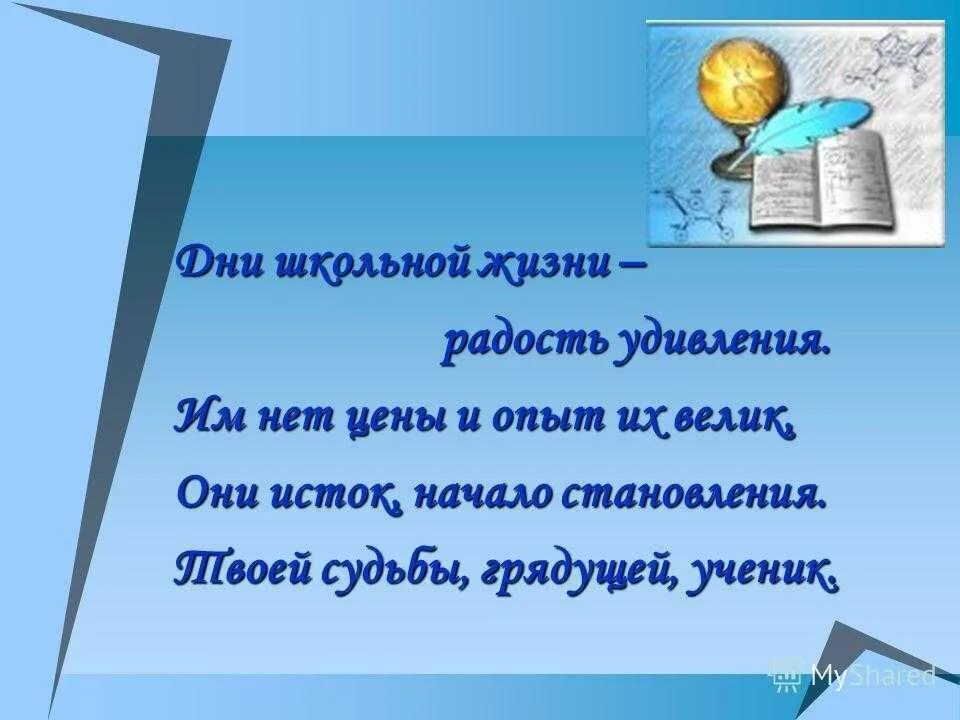 Дни школьной жизни –
радость удивления.
Им нет цены и опыт их велик,
Они исток, начало становления.
Твоей судьбы, грядущей, ученик.

MyShared